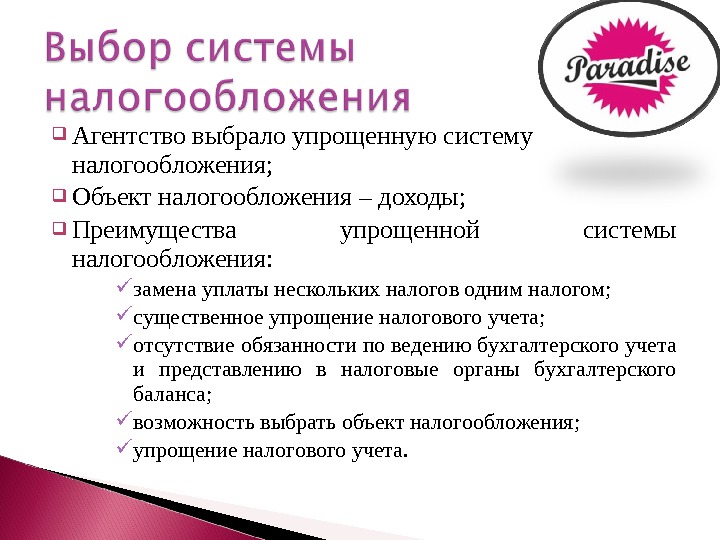 Выбор системы налогообложения

Paradise

Агентство выбрало упрощенную систему налогообложения;

Объект налогообложения – доходы;

Преимущества упрощенной системы налогообложения:

замена уплаты нескольких налогов одним налогом;

существенное упрощение налогового учета;

отсутствие обязанности по ведению бухгалтерского учета и представлению в налоговые органы бухгалтерского баланса;

возможность выбрать объект налогообложения;

упрощение налогового учета.